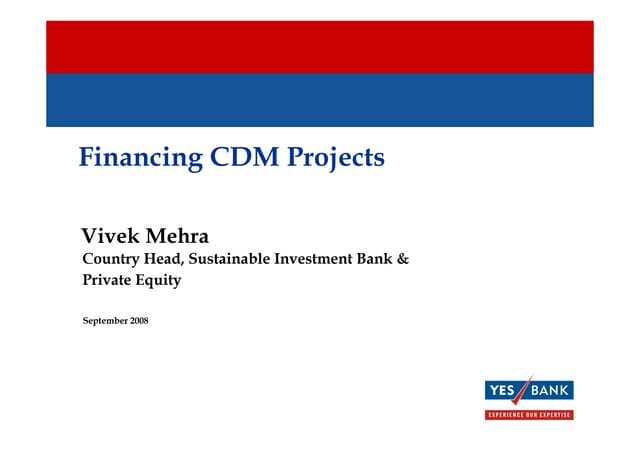 Financing CDM Projects

Vivek Mehra
Country Head, Sustainable Investment Bank & Private Equity

September 2008

YES BANK
EXPERIENCE OUR EXPERTISE